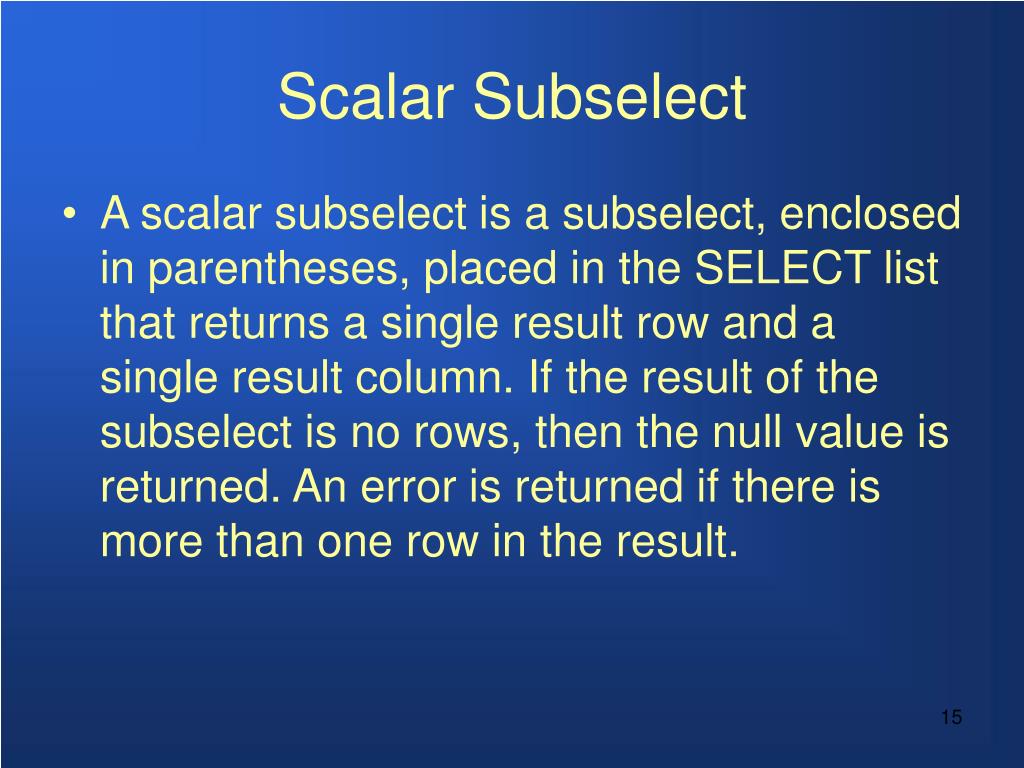 Scalar Subselect

• A scalar subselect is a subselect, enclosed in parentheses, placed in the SELECT list that returns a single result row and a single result column. If the result of the subselect is no rows, then the null value is returned. An error is returned if there is more than one row in the result.

15